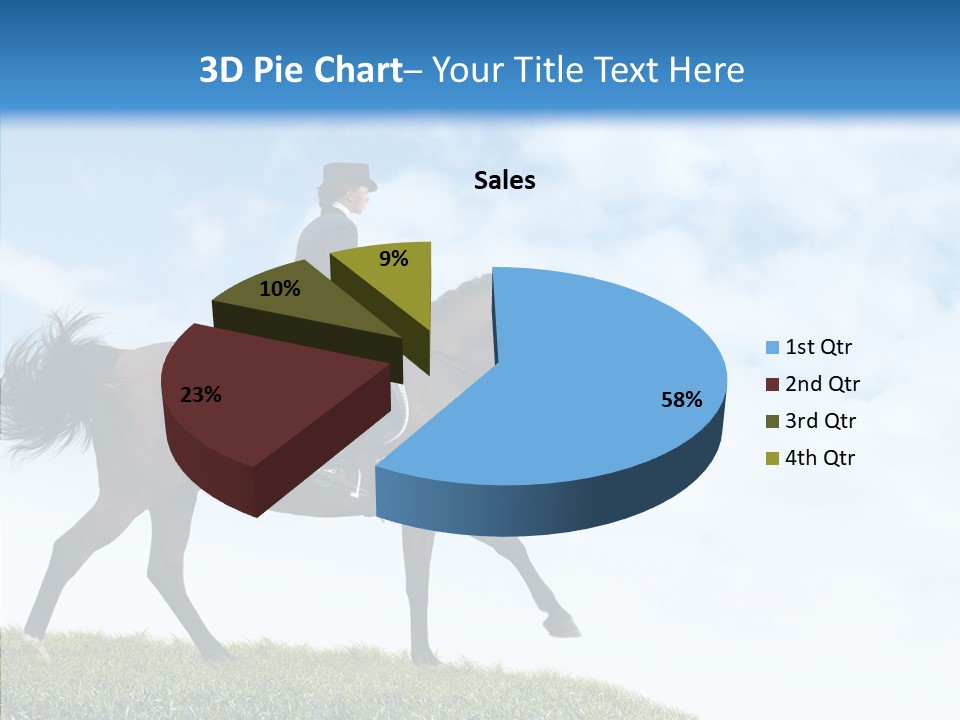 3D Pie Chart– Your Title Text Here

Sales

9%

10%

23%

58%

1st Qtr
2nd Qtr
3rd Qtr
4th Qtr